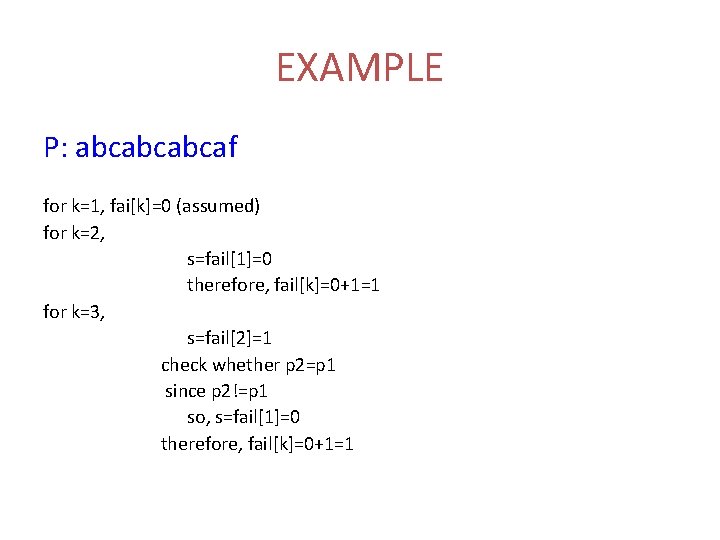 EXAMPLE

P: abcabcabcaf

for k=1, fai[k]=0 (assumed)
for k=2,
s=fail[1]=0
therefore, fail[k]=0+1=1
for k=3,
s=fail[2]=1
check whether p2=p1
since p2!=p1
so, s=fail[1]=0
therefore, fail[k]=0+1=1